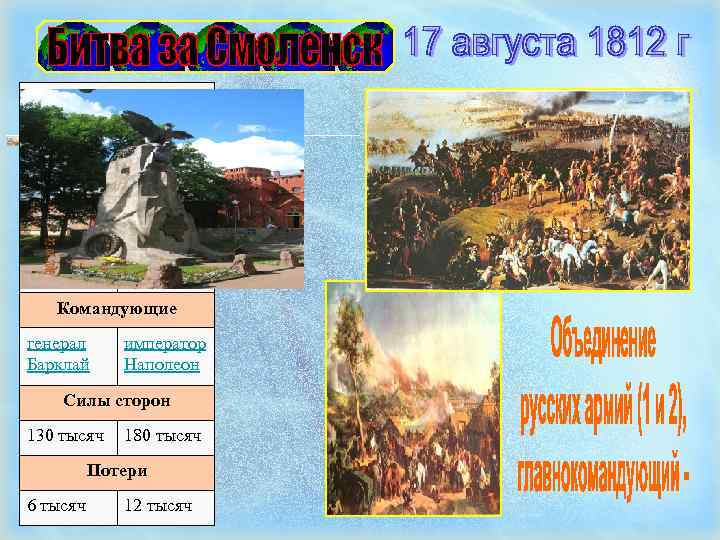 Битва за Смоленск

17 августа 1812 г

| Командующие | |
|---|---|
| генерал Барклай | император Наполеон |
| Силы сторон | |
| 130 тысяч | 180 тысяч |
| Потери | |
| 6 тысяч | 12 тысяч |

Объединение русских армий (1 и 2), главнокомандующий -